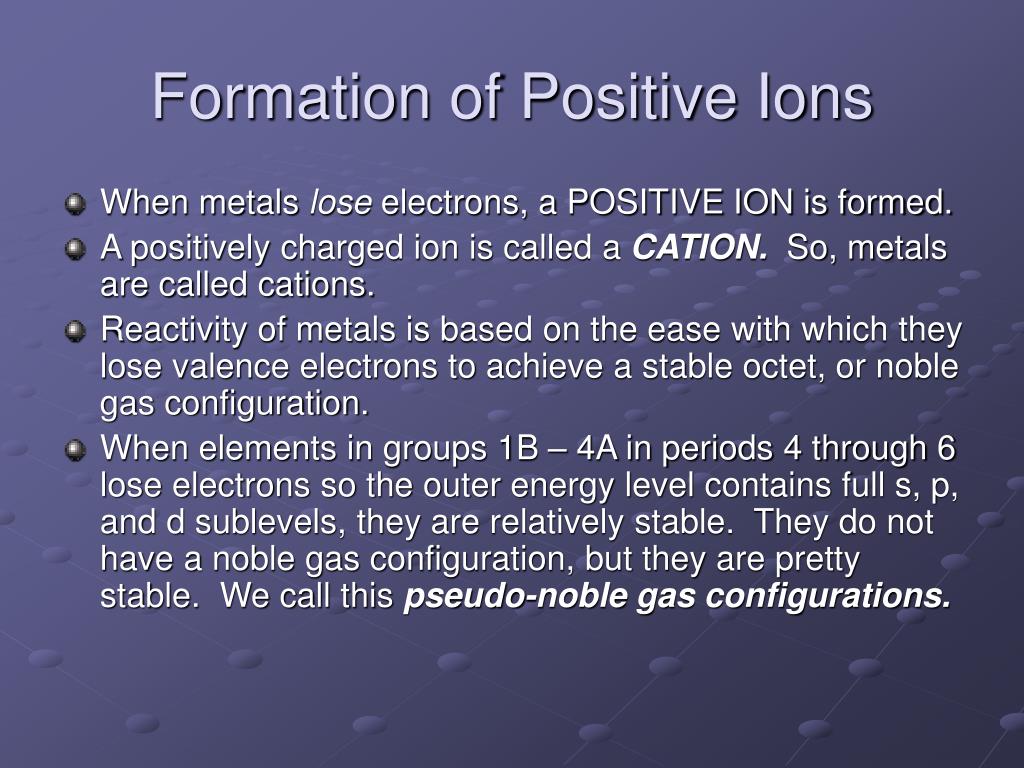 Formation of Positive Ions

When metals lose electrons, a POSITIVE ION is formed.

A positively charged ion is called a CATION. So, metals are called cations.

Reactivity of metals is based on the ease with which they lose valence electrons to achieve a stable octet, or noble gas configuration.

When elements in groups 1B – 4A in periods 4 through 6 lose electrons so the outer energy level contains full s, p, and d sublevels, they are relatively stable. They do not have a noble gas configuration, but they are pretty stable. We call this pseudo-noble gas configurations.